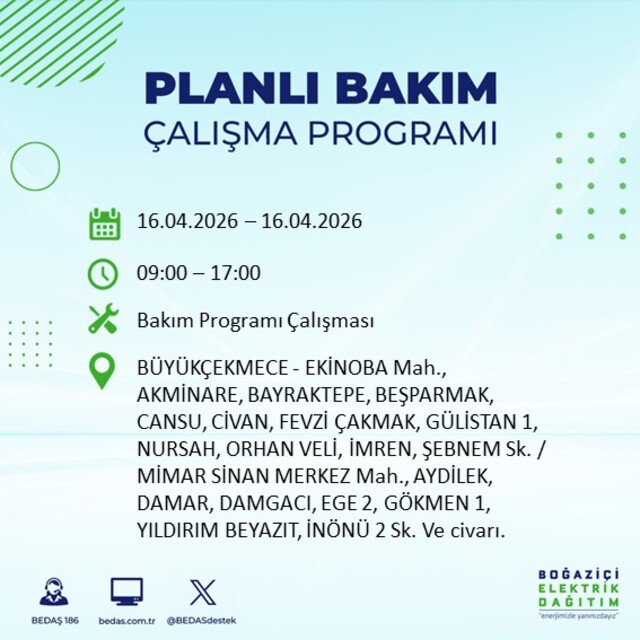 PLANLI BAKIM
ÇALIŞMA PROGRAMI

16.04.2026 – 16.04.2026

09:00 – 17:00

Bakım Programı Çalışması

BÜYÜKÇEKMECE - EKİNOBA Mah., AKMİNARE, BAYRAKTEPE, BEŞPARMAK, CANSU, CİVAN, FEVZİ ÇAKMAK, GÜLİSTAN 1, NURSAH, ORHAN VELİ, İMREN, ŞEBNEM Sk. / MİMAR SİNAN MERKEZ Mah., AYDİLEK, DAMAR, DAMGACI, EGE 2, GÖKMEN 1, YILDIRIM BEYAZIT, İNÖNÜ 2 Sk. Ve civarı.

BEDAŞ 186
bedas.com.tr
@BEDASdestek

BOĞAZİÇİ
ELEKTRİK
DAĞITIM
"enerjimizle yanınızdayız"